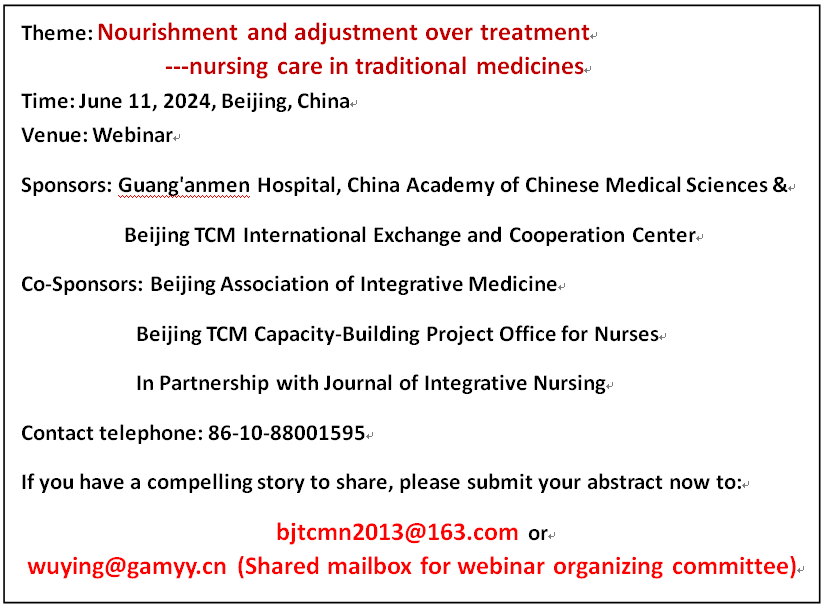 Theme: Nourishment and adjustment over treatment
---nursing care in traditional medicines

Time: June 11, 2024, Beijing, China

Venue: Webinar

Sponsors: Guang'anmen Hospital, China Academy of Chinese Medical Sciences &
Beijing TCM International Exchange and Cooperation Center

Co-Sponsors: Beijing Association of Integrative Medicine
Beijing TCM Capacity-Building Project Office for Nurses
In Partnership with Journal of Integrative Nursing

Contact telephone: 86-10-88001595

If you have a compelling story to share, please submit your abstract now to:

bjtcmn2013@163.com or
wuying@gamyy.cn (Shared mailbox for webinar organizing committee)